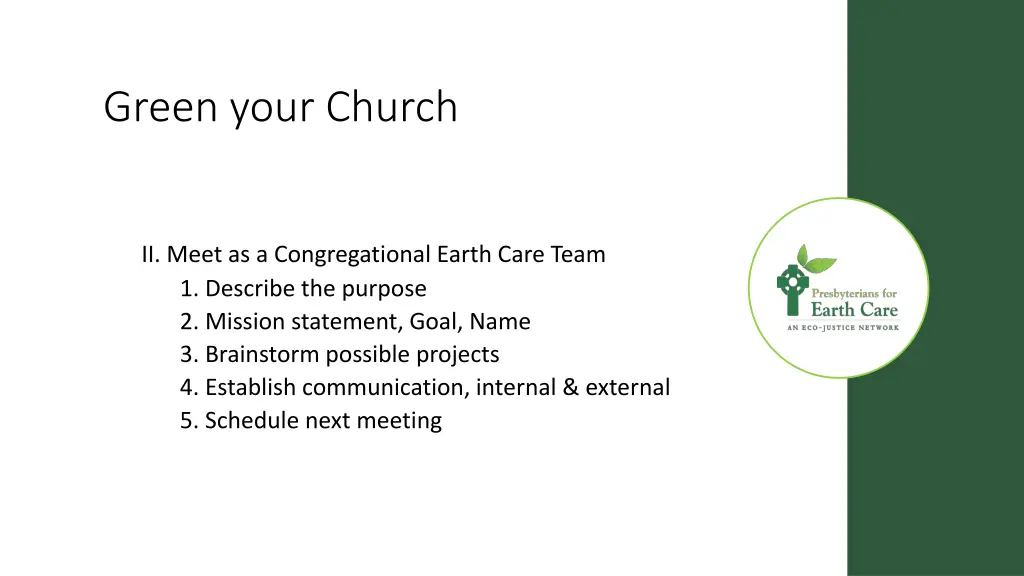 Green your Church

II. Meet as a Congregational Earth Care Team
1. Describe the purpose
2. Mission statement, Goal, Name
3. Brainstorm possible projects
4. Establish communication, internal & external
5. Schedule next meeting

Presbyterians for
Earth Care
AN ECO-JUSTICE NETWORK